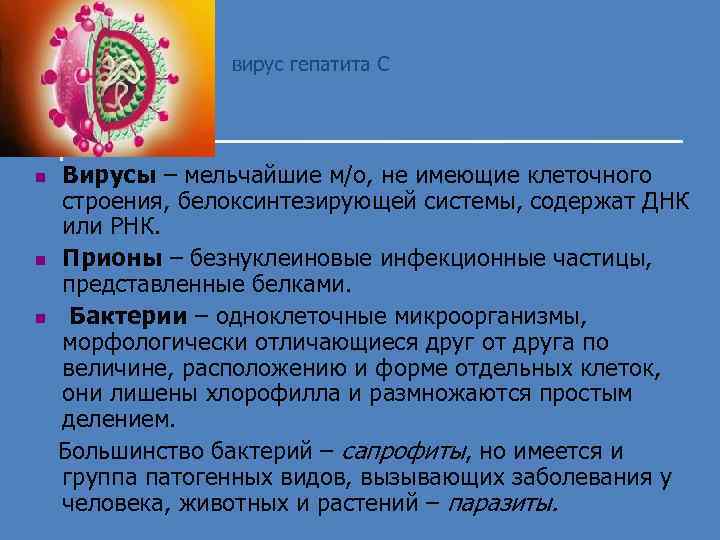 вирус гепатита С

- **Вирусы** – мельчайшие м/о, не имеющие клеточного строения, белоксинтезирующей системы, содержат ДНК или РНК.
- **Прионы** – безнуклеиновые инфекционные частицы, представленные белками.
- **Бактерии** – одноклеточные микроорганизмы, морфологически отличающиеся друг от друга по величине, расположению и форме отдельных клеток, они лишены хлорофилла и размножаются простым делением.

Большинство бактерий – *сапрофиты*, но имеется и группа патогенных видов, вызывающих заболевания у человека, животных и растений – *паразиты.*